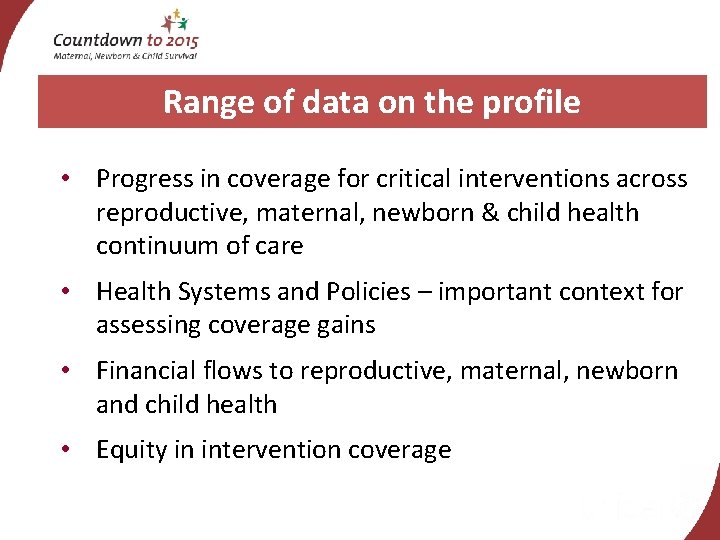 Countdown to 2015
Maternal, Newborn & Child Survival

Range of data on the profile

• Progress in coverage for critical interventions across reproductive, maternal, newborn & child health continuum of care

• Health Systems and Policies – important context for assessing coverage gains

• Financial flows to reproductive, maternal, newborn and child health

• Equity in intervention coverage